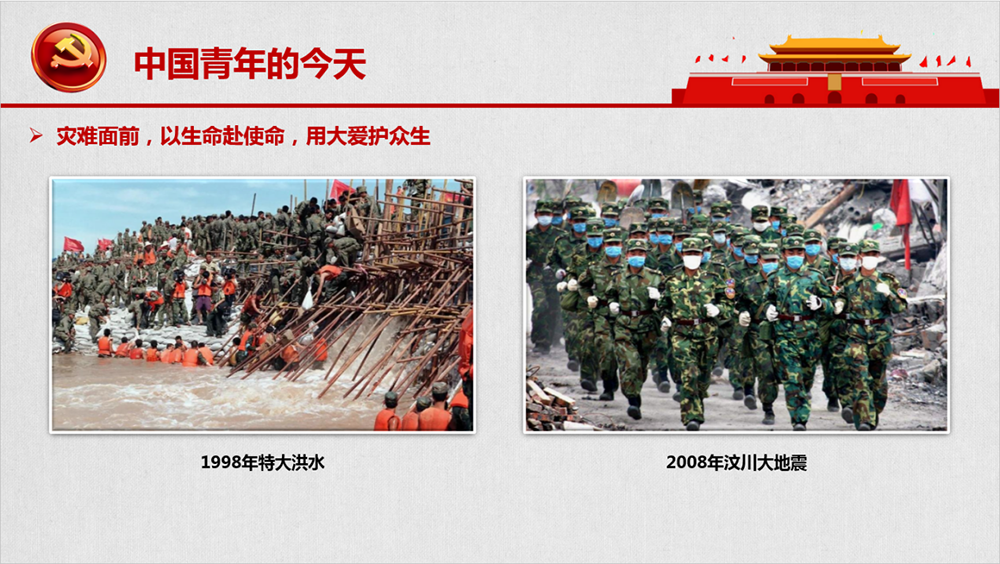 中国青年的今天

➢ 灾难面前，以生命赴使命，用大爱护众生

1998年特大洪水

2008年汶川大地震